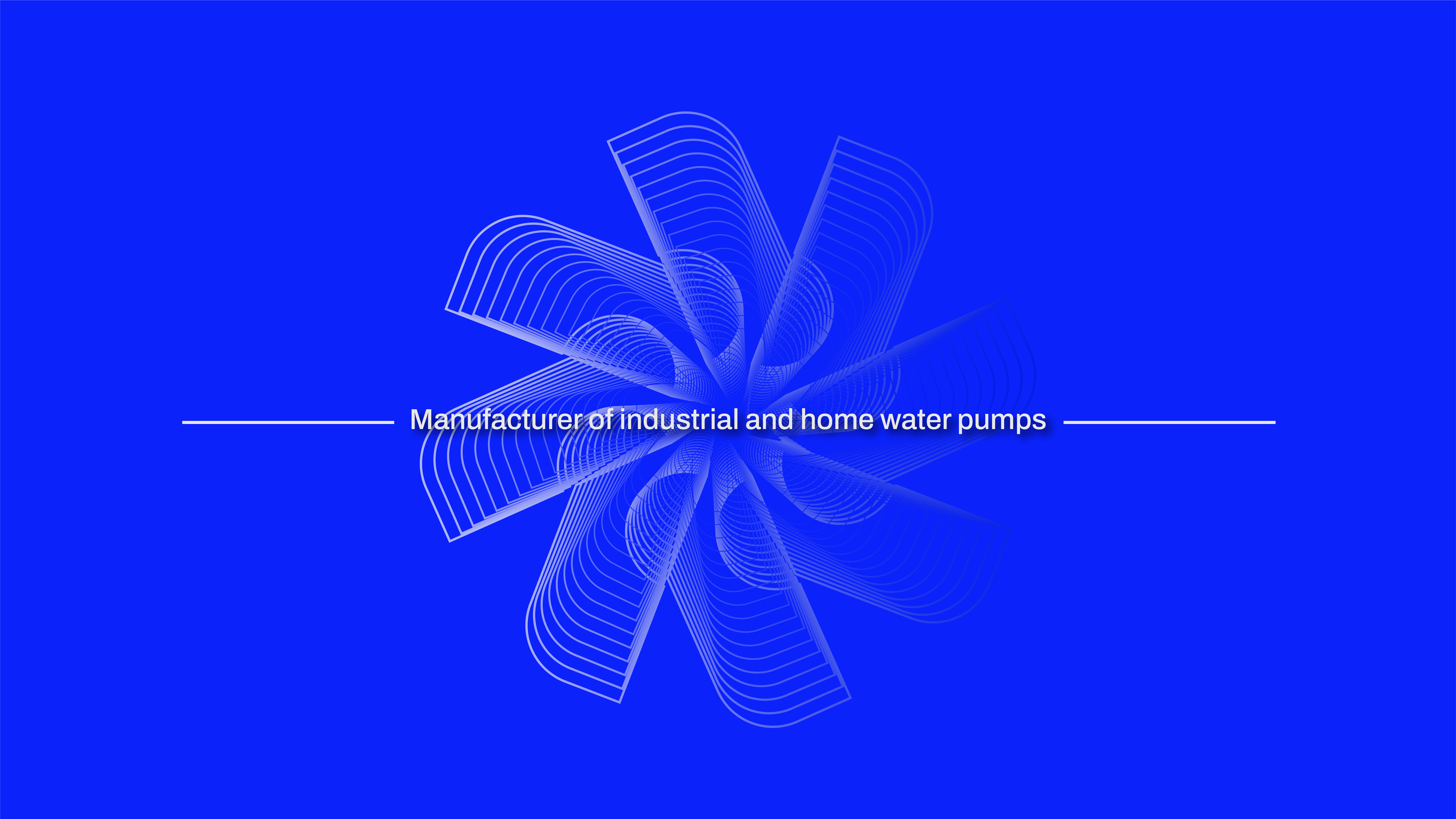 Manufacturer of industrial and home water pumps